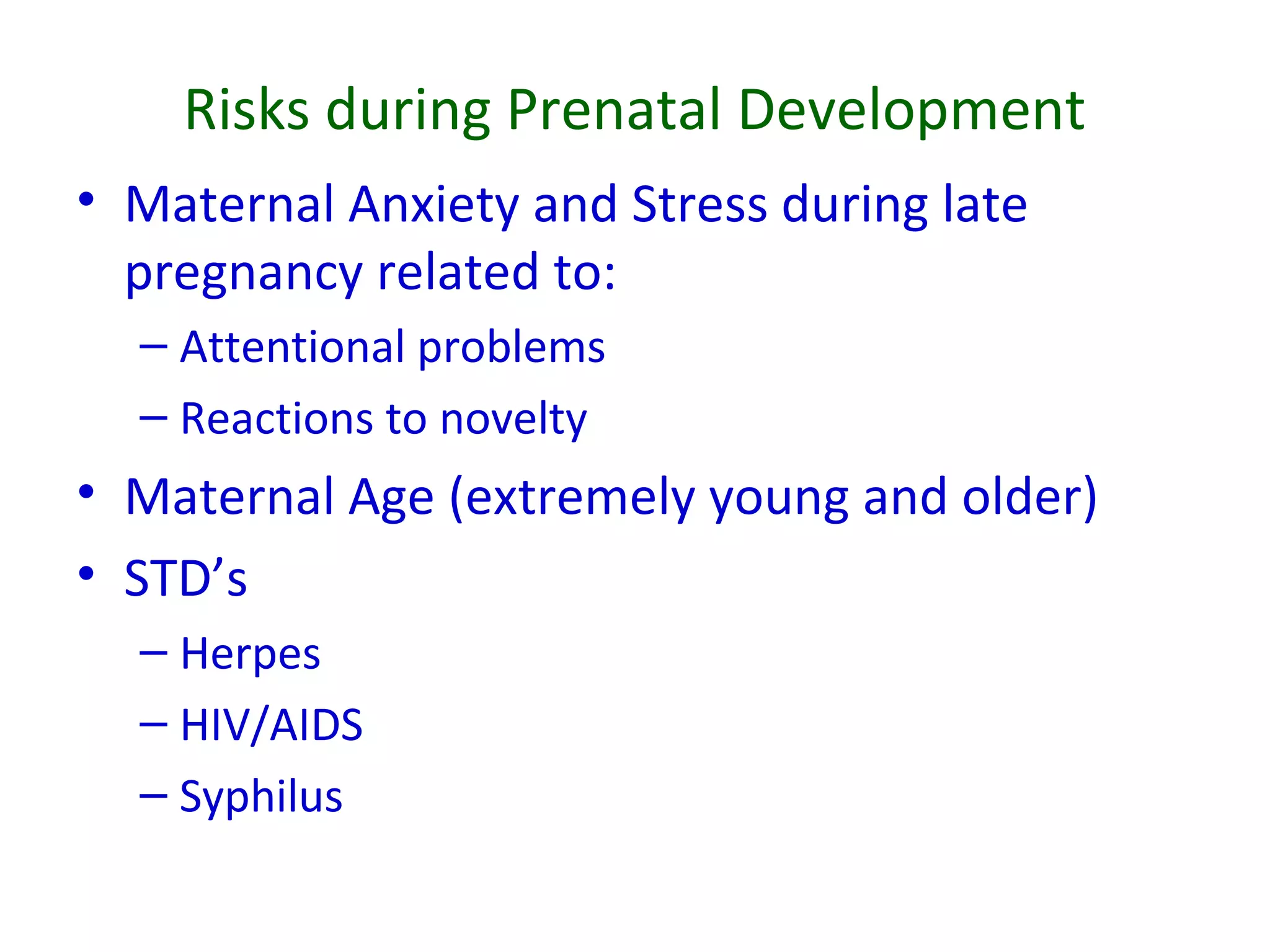 Risks during Prenatal Development

• Maternal Anxiety and Stress during late pregnancy related to:
  – Attentional problems
  – Reactions to novelty
• Maternal Age (extremely young and older)
• STD’s
  – Herpes
  – HIV/AIDS
  – Syphilus